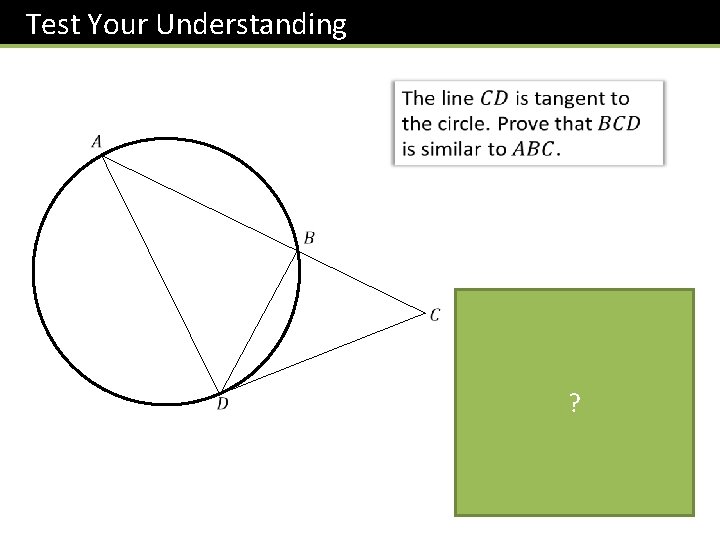 Test Your Understanding

The line $CD$ is tangent to the circle. Prove that $BCD$ is similar to $ABC$.

$A$

$B$

$C$

$D$

?